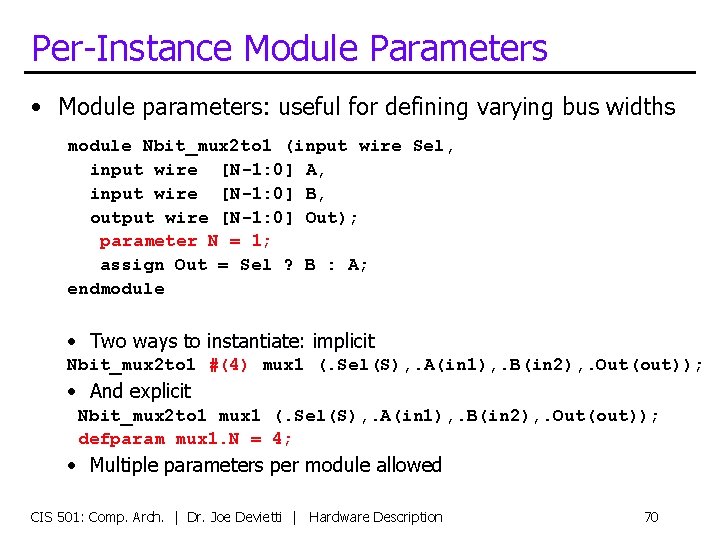 Per-Instance Module Parameters

• Module parameters: useful for defining varying bus widths

module Nbit_mux2to1 (input wire Sel,
  input wire  [N-1:0] A,
  input wire  [N-1:0] B,
  output wire [N-1:0] Out);
   parameter N = 1;
   assign Out = Sel ? B : A;
endmodule

• Two ways to instantiate: implicit
Nbit_mux2to1 #(4) mux1 (.Sel(S),.A(in1),.B(in2),.Out(out));
• And explicit
Nbit_mux2to1 mux1 (.Sel(S),.A(in1),.B(in2),.Out(out));
defparam mux1.N = 4;
• Multiple parameters per module allowed

CIS 501: Comp. Arch. | Dr. Joe Devietti | Hardware Description 70